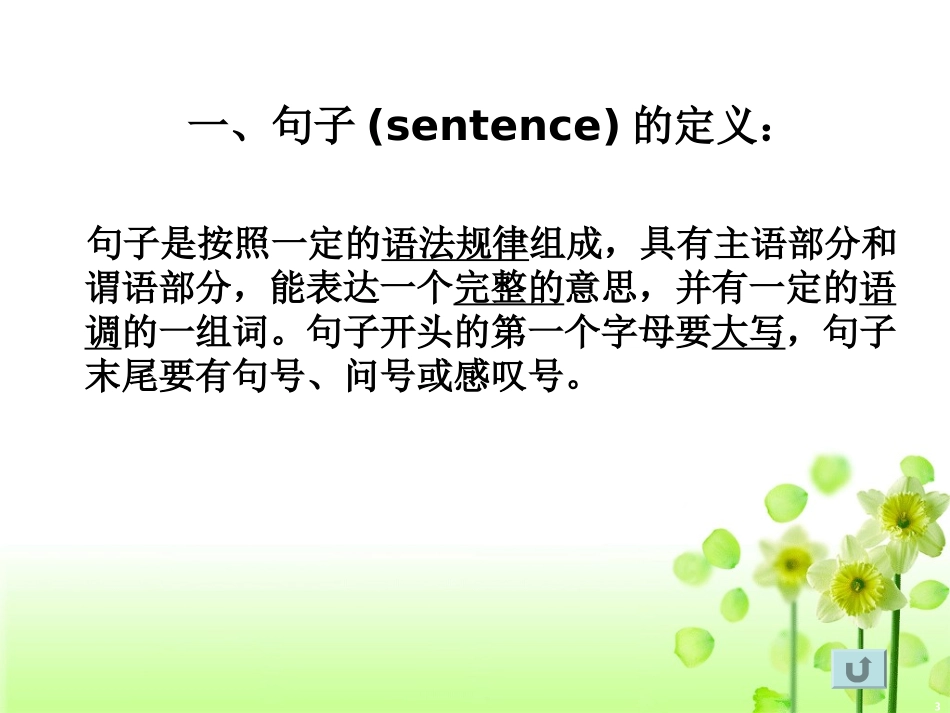 一、句子 (sentence) 的定义：

句子是按照一定的语法规律组成，具有主语部分和谓语部分，能表达一个完整的意思，并有一定的语调的一组词。句子开头的第一个字母要大写，句子末尾要有句号、问号或感叹号。

3